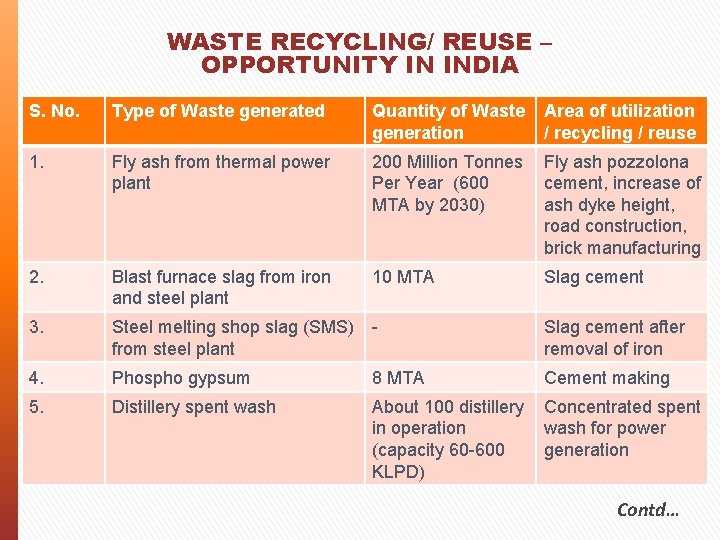 WASTE RECYCLING/ REUSE – OPPORTUNITY IN INDIA

| S. No. | Type of Waste generated | Quantity of Waste generation | Area of utilization / recycling / reuse |
|---|---|---|---|
| 1. | Fly ash from thermal power plant | 200 Million Tonnes Per Year (600 MTA by 2030) | Fly ash pozzolona cement, increase of ash dyke height, road construction, brick manufacturing |
| 2. | Blast furnace slag from iron and steel plant | 10 MTA | Slag cement |
| 3. | Steel melting shop slag (SMS) from steel plant | - | Slag cement after removal of iron |
| 4. | Phospho gypsum | 8 MTA | Cement making |
| 5. | Distillery spent wash | About 100 distillery in operation (capacity 60-600 KLPD) | Concentrated spent wash for power generation |

Contd…